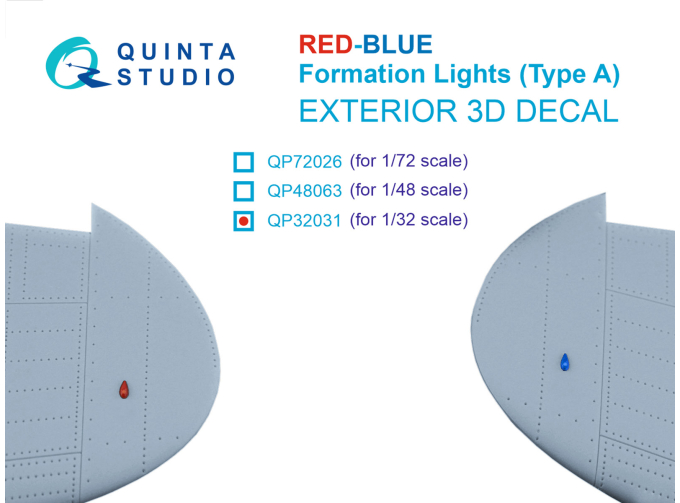 QUINTA STUDIO

RED-BLUE
Formation Lights (Type A)
EXTERIOR 3D DECAL

QP72026 (for 1/72 scale)
QP48063 (for 1/48 scale)
QP32031 (for 1/32 scale)